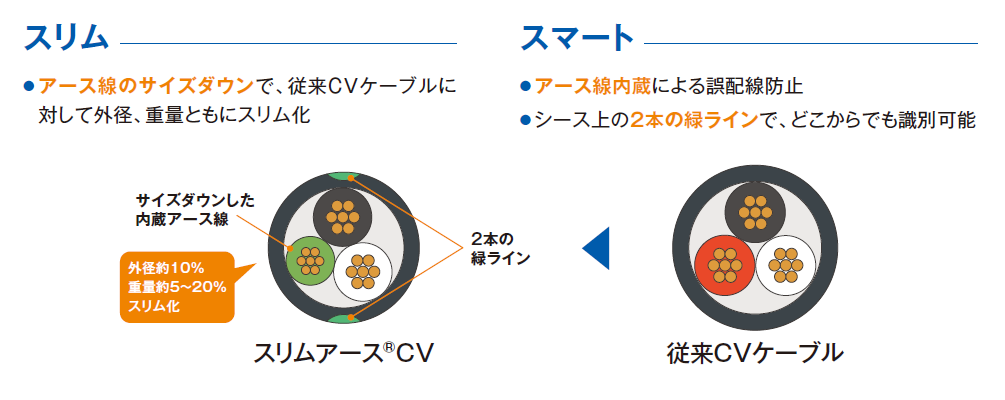 スリム

●アース線のサイズダウンで、従来CVケーブルに対して外径、重量ともにスリム化

サイズダウンした内蔵アース線

外径約10%
重量約5~20%
スリム化

2本の緑ライン

スリムアース®CV

スマート

●アース線内蔵による誤配線防止
●シース上の2本の緑ラインで、どこからでも識別可能

従来CVケーブル